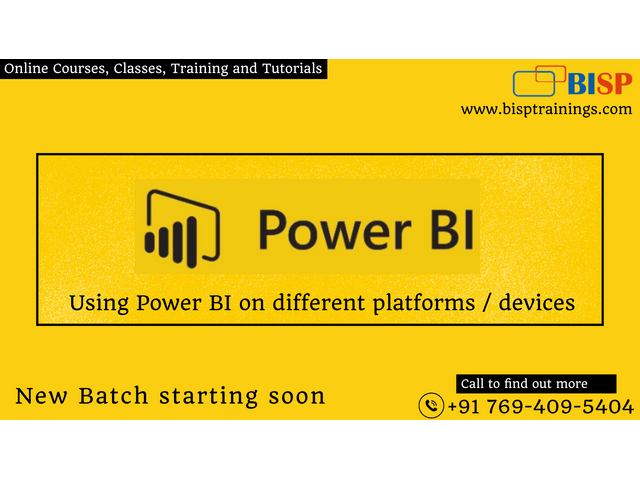 Online Courses, Classes, Training and Tutorials

BISP
www.bisptrainings.com

Power BI

Using Power BI on different platforms / devices

New Batch starting soon

Call to find out more
+91 769-409-5404